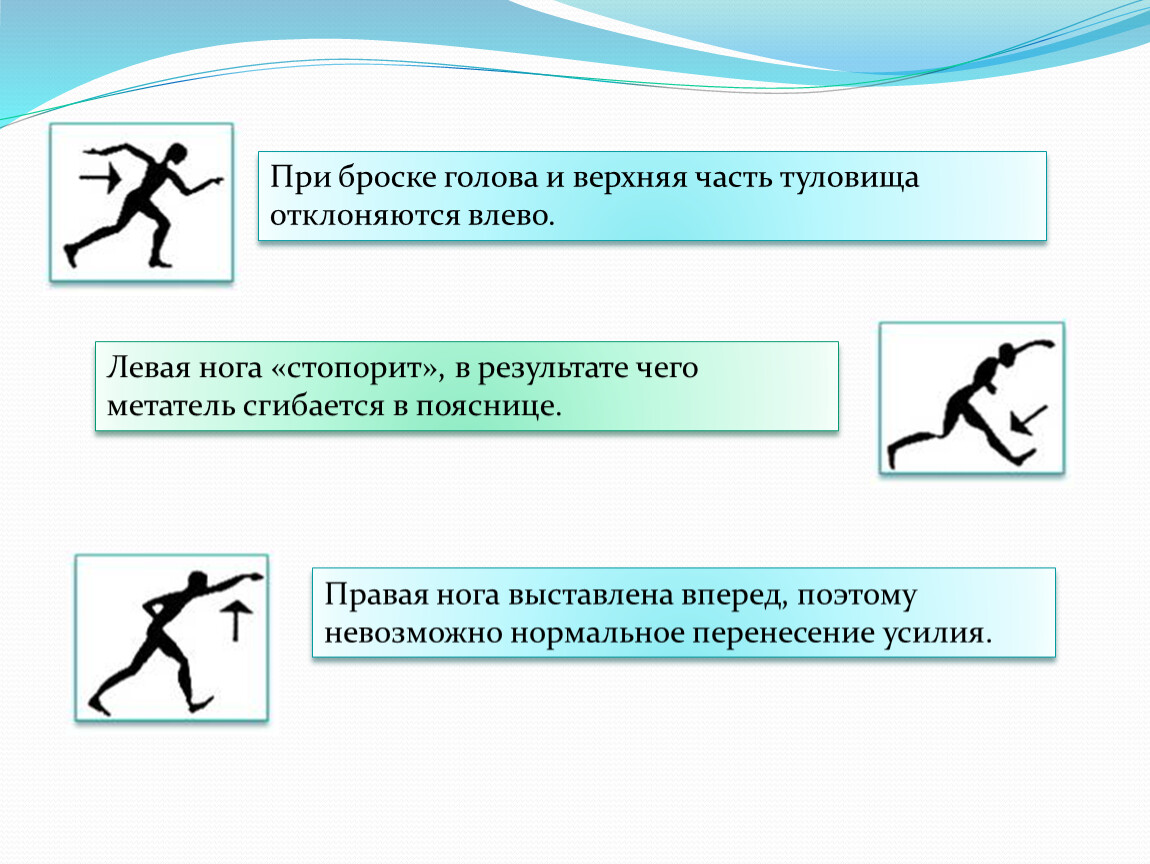 При броске голова и верхняя часть туловища отклоняются влево.

Левая нога «стопорит», в результате чего метатель сгибается в пояснице.

Правая нога выставлена вперед, поэтому невозможно нормальное перенесение усилия.